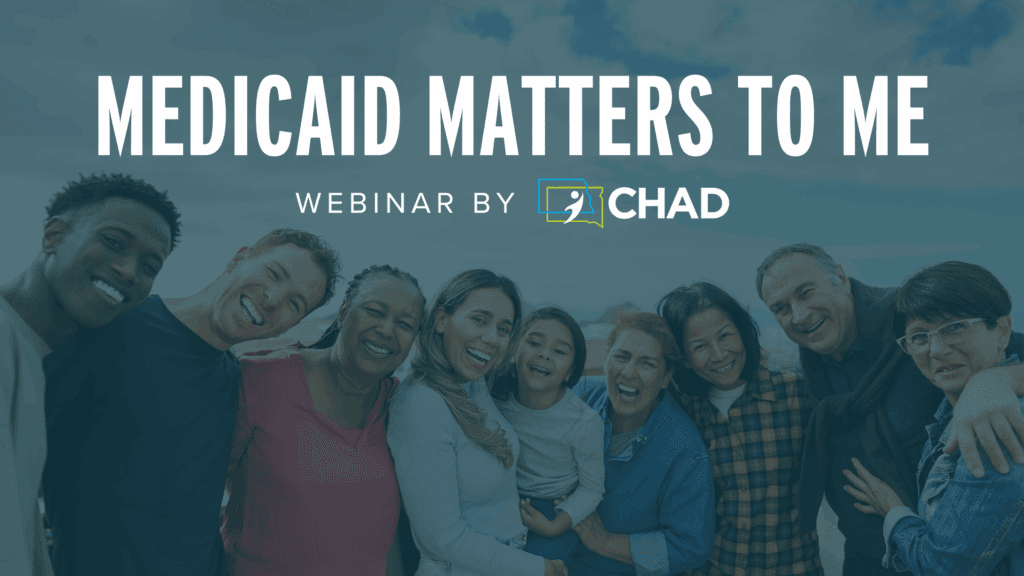 MEDICAID MATTERS TO ME

WEBINAR BY CHAD